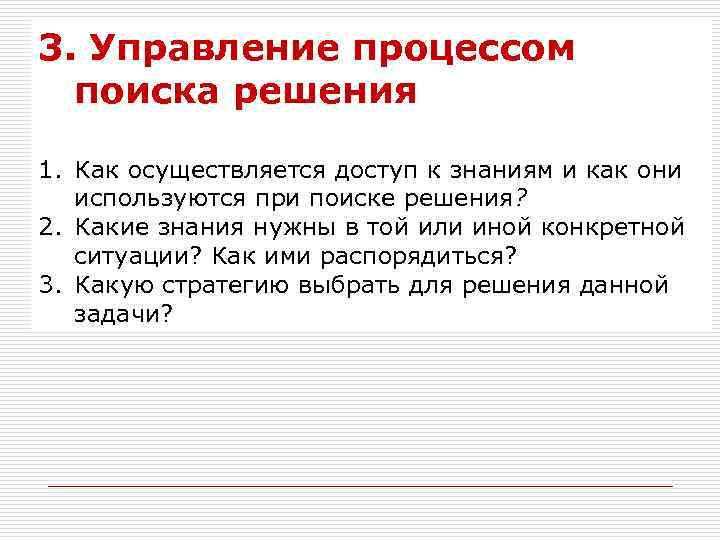 3. Управление процессом поиска решения

1. Как осуществляется доступ к знаниям и как они используются при поиске решения?
2. Какие знания нужны в той или иной конкретной ситуации? Как ими распорядиться?
3. Какую стратегию выбрать для решения данной задачи?